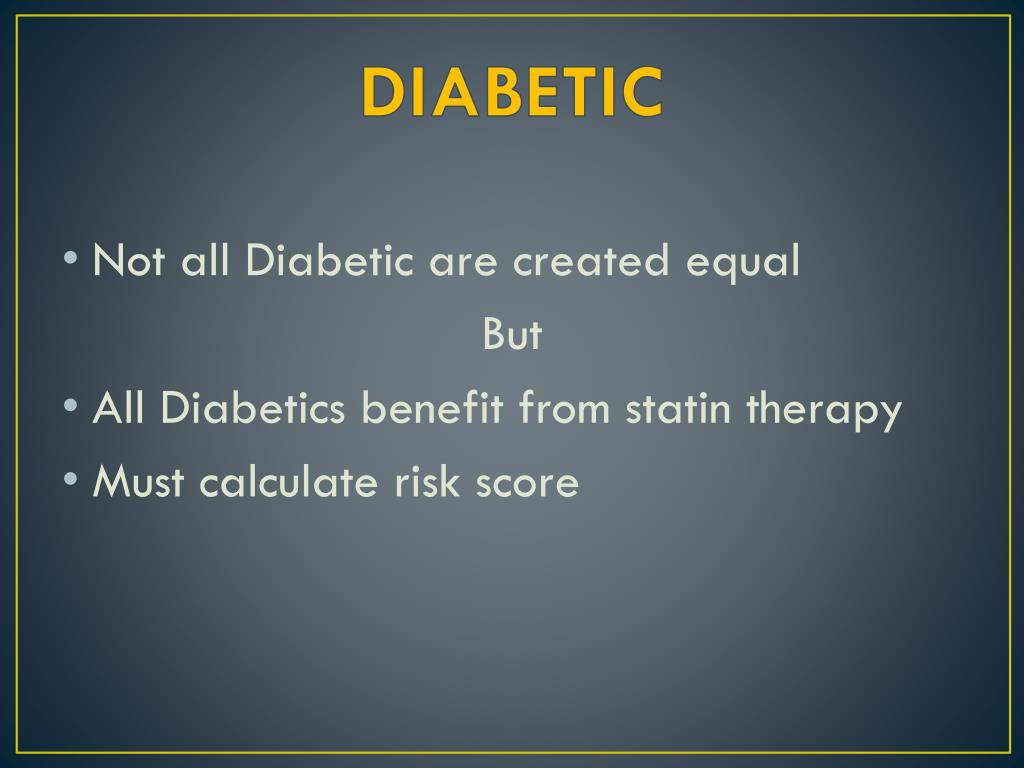 DIABETIC

• Not all Diabetic are created equal

But

• All Diabetics benefit from statin therapy
• Must calculate risk score